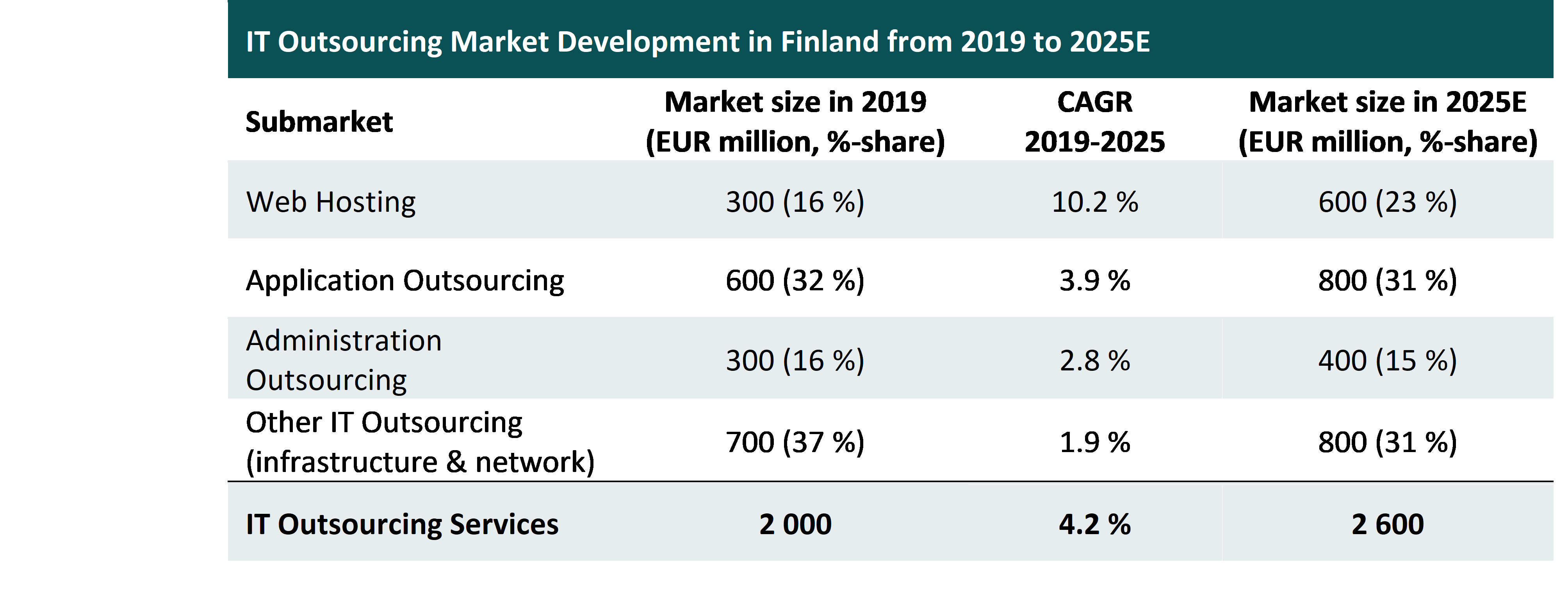 IT Outsourcing Market Development in Finland from 2019 to 2025E

| Submarket | Market size in 2019 (EUR million, %-share) | CAGR 2019-2025 | Market size in 2025E (EUR million, %-share) |
|---|---|---|---|
| Web Hosting | 300 (16 %) | 10.2 % | 600 (23 %) |
| Application Outsourcing | 600 (32 %) | 3.9 % | 800 (31 %) |
| Administration Outsourcing | 300 (16 %) | 2.8 % | 400 (15 %) |
| Other IT Outsourcing (infrastructure & network) | 700 (37 %) | 1.9 % | 800 (31 %) |
| **IT Outsourcing Services** | **2 000** | **4.2 %** | **2 600** |